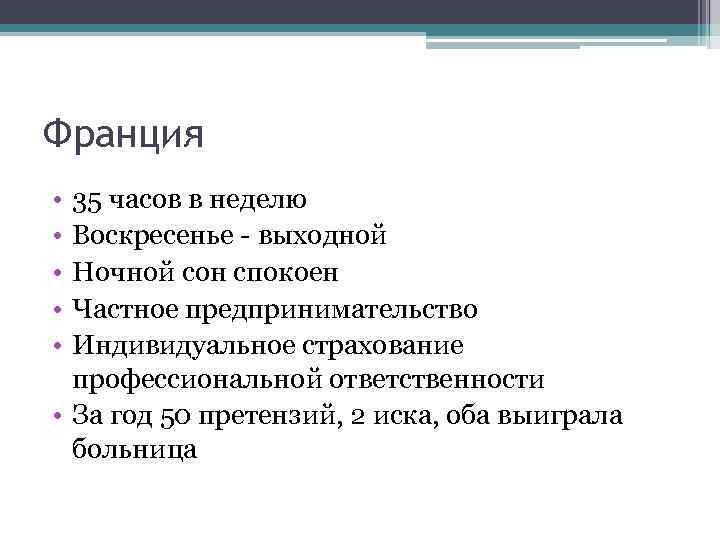 Франция

• 35 часов в неделю
• Воскресенье - выходной
• Ночной сон спокоен
• Частное предпринимательство
• Индивидуальное страхование профессиональной ответственности
• За год 50 претензий, 2 иска, оба выиграла больница